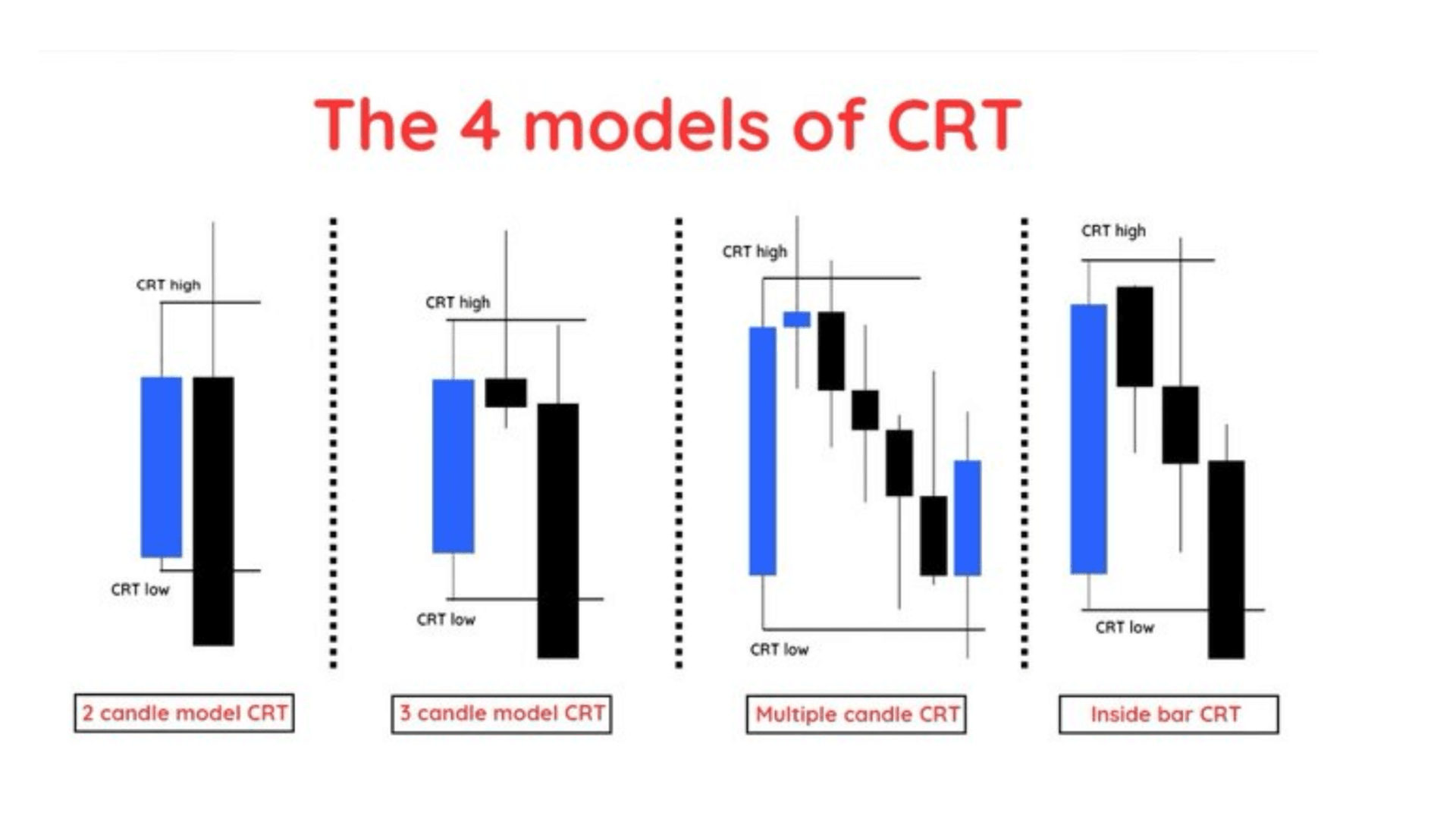 The 4 models of CRT

CRT high
CRT low
2 candle model CRT

CRT high
CRT low
3 candle model CRT

CRT high
CRT low
Multiple candle CRT

CRT high
CRT low
Inside bar CRT